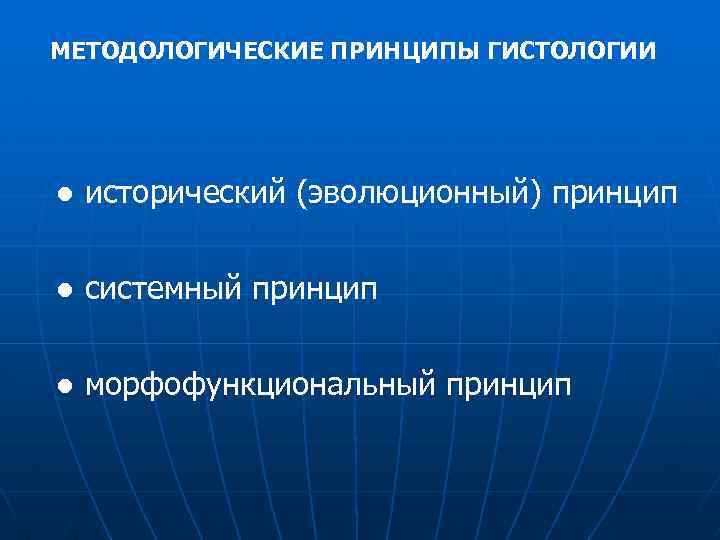 МЕТОДОЛОГИЧЕСКИЕ ПРИНЦИПЫ ГИСТОЛОГИИ

● исторический (эволюционный) принцип

● системный принцип

● морфофункциональный принцип